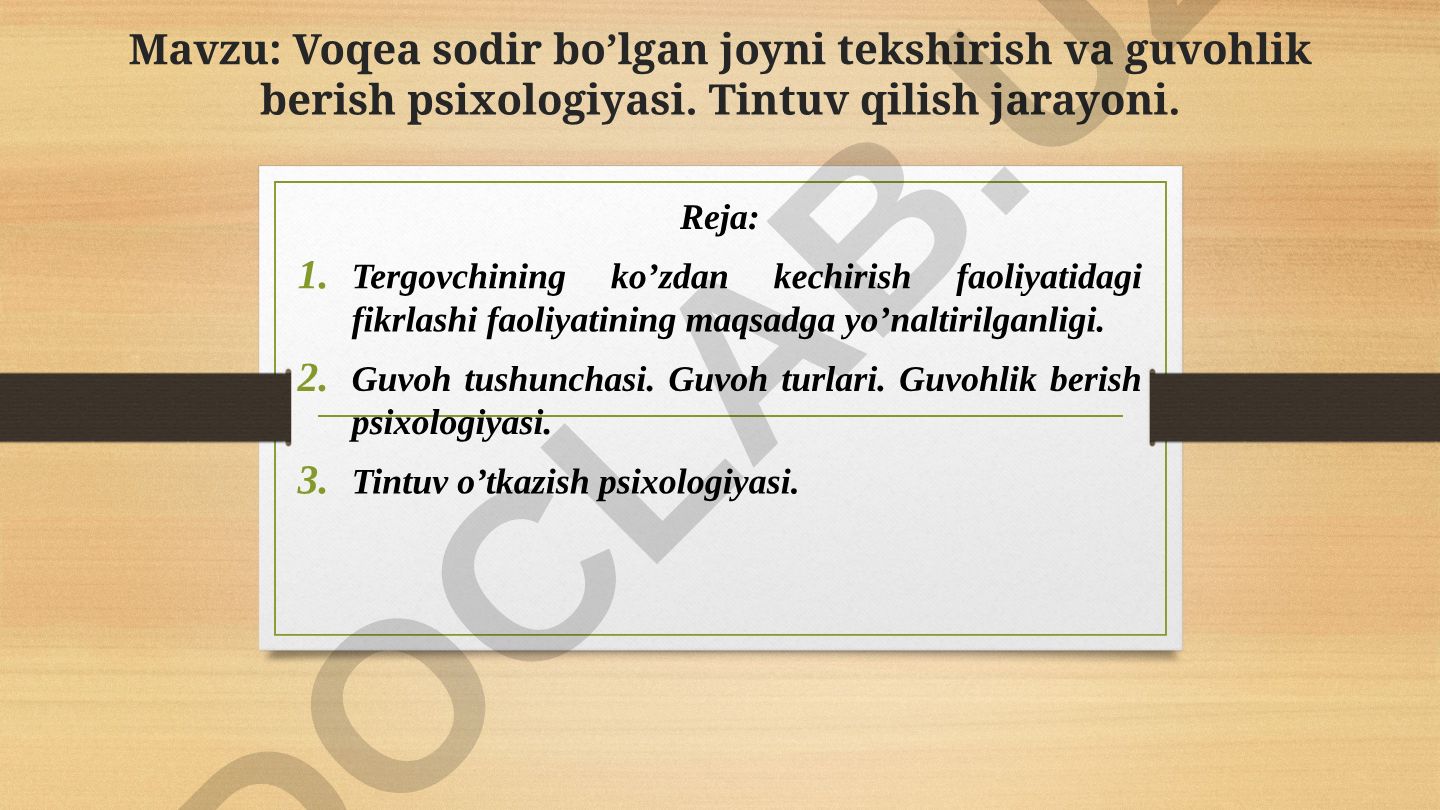 Mavzu: Voqea sodir bo’lgan joyni tekshirish va guvohlik berish psixologiyasi. Tintuv qilish jarayoni.

Reja:

1. Tergovchining ko’zdan kechirish faoliyatidagi fikrlashi faoliyatining maqsadga yo’naltirilganligi.
2. Guvoh tushunchasi. Guvoh turlari. Guvohlik berish psixologiyasi.
3. Tintuv o’tkazish psixologiyasi.

DOCLAB.UZ